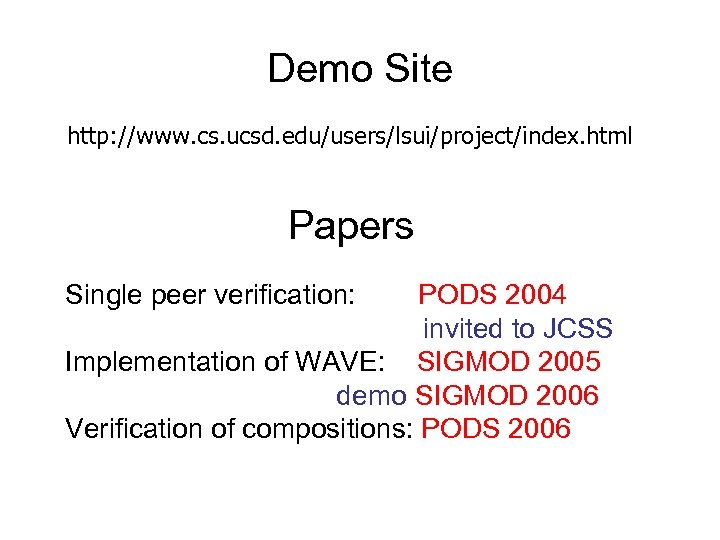 Demo Site

http://www.cs.ucsd.edu/users/lsui/project/index.html

Papers

Single peer verification: PODS 2004
invited to JCSS
Implementation of WAVE: SIGMOD 2005
demo SIGMOD 2006
Verification of compositions: PODS 2006